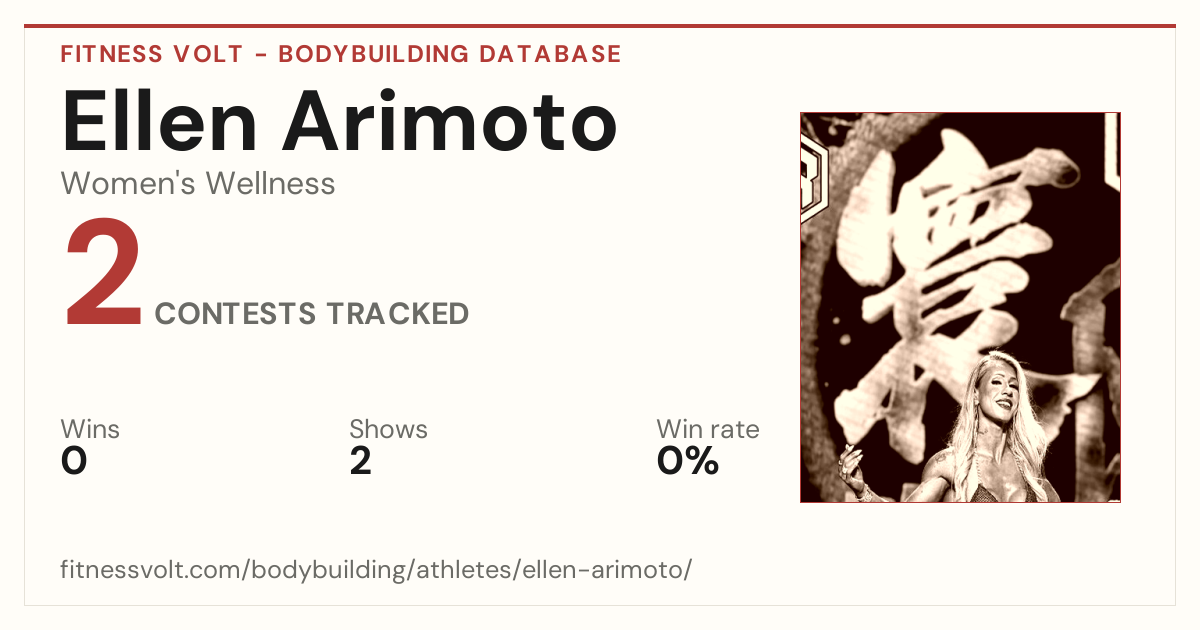 FITNESS VOLT - BODYBUILDING DATABASE

Ellen Arimoto

Women's Wellness

2 CONTESTS TRACKED

Wins
0

Shows
2

Win rate
0%

fitnessvolt.com/bodybuilding/athletes/ellen-arimoto/